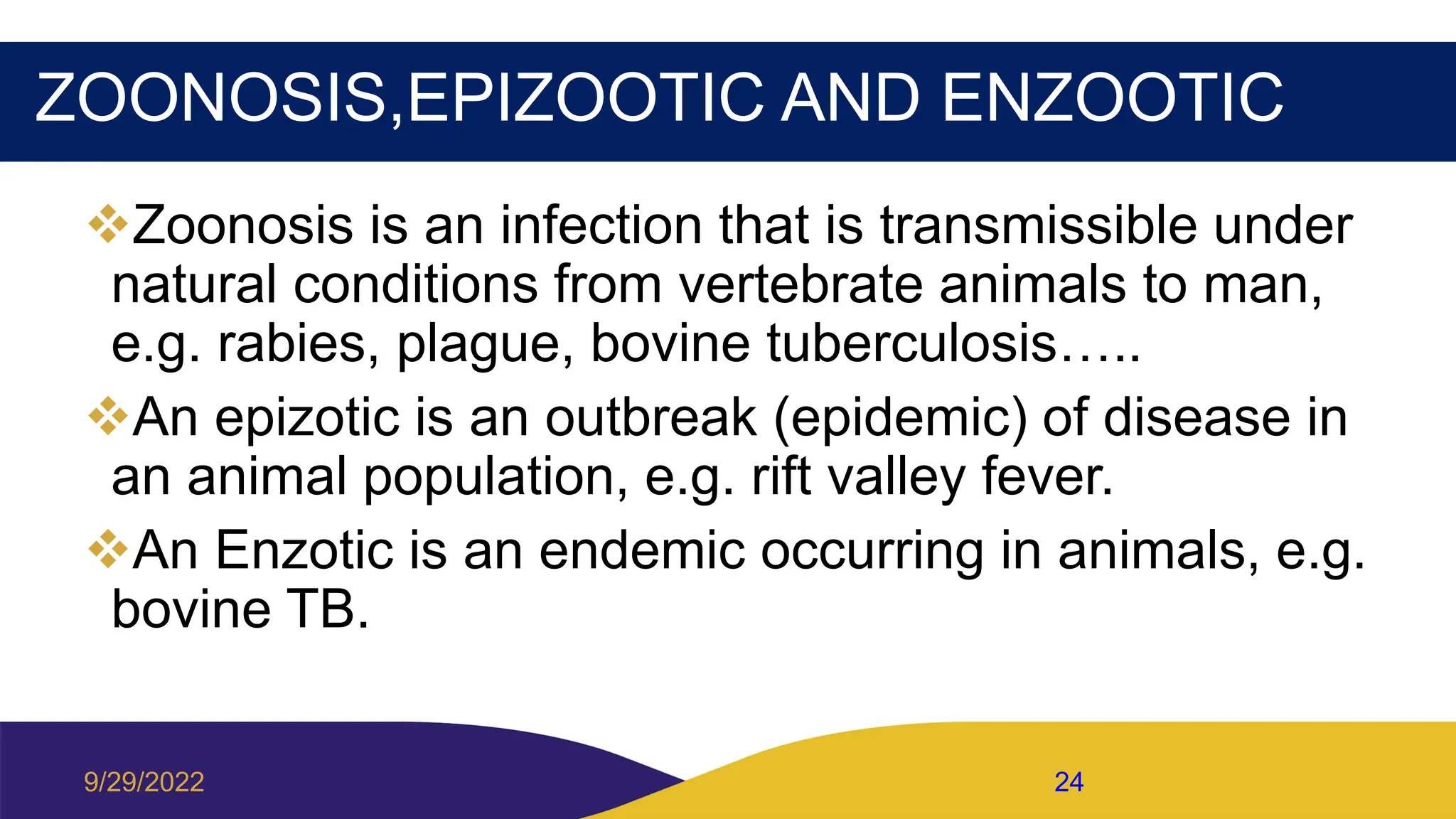 ZOONOSIS,EPIZOOTIC AND ENZOOTIC

❖Zoonosis is an infection that is transmissible under natural conditions from vertebrate animals to man, e.g. rabies, plague, bovine tuberculosis…..

❖An epizotic is an outbreak (epidemic) of disease in an animal population, e.g. rift valley fever.

❖An Enzotic is an endemic occurring in animals, e.g. bovine TB.

9/29/2022

24